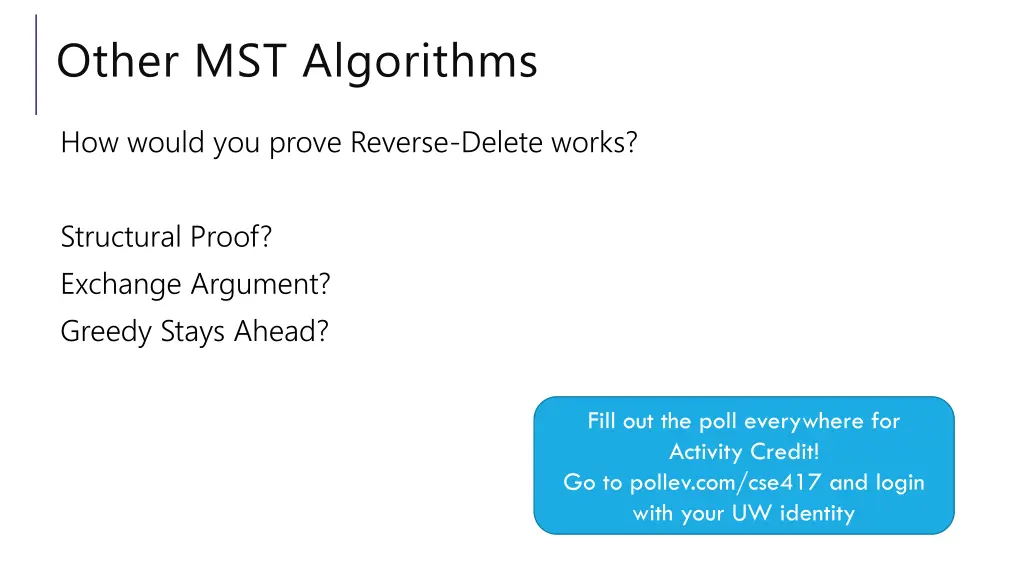 Other MST Algorithms

How would you prove Reverse-Delete works?

Structural Proof?
Exchange Argument?
Greedy Stays Ahead?

Fill out the poll everywhere for Activity Credit!
Go to pollev.com/cse417 and login with your UW identity